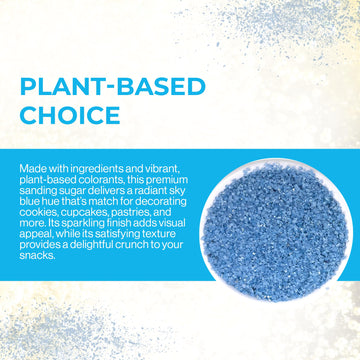 PLANT-BASED CHOICE

Made with ingredients and vibrant, plant-based colorants, this premium sanding sugar delivers a radiant sky blue hue that's match for decorating cookies, cupcakes, pastries, and more. Its sparkling finish adds visual appeal, while its satisfying texture provides a delightful crunch to your snacks.